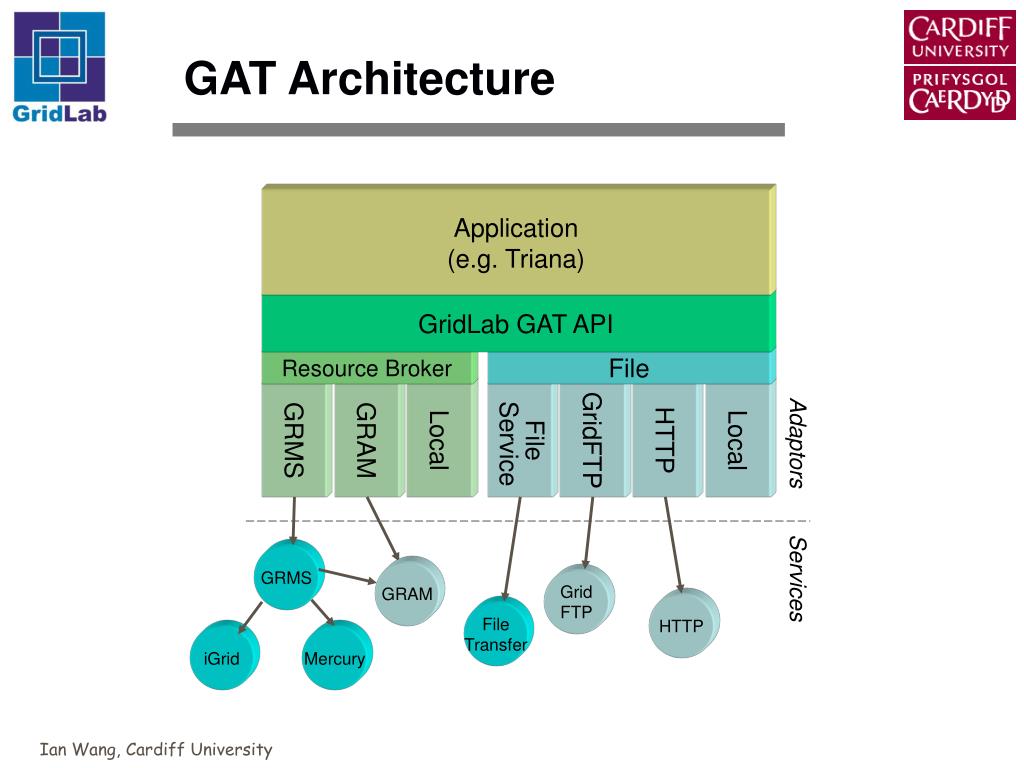 GridLab

GAT Architecture

CARDIFF UNIVERSITY
PRIFYSGOL CAERDYDD

Application
(e.g. Triana)

GridLab GAT API

Resource Broker

File

GRMS

GRAM

Local

File Service

GridFTP

HTTP

Local

Adaptors

Services

GRMS

GRAM

iGrid

Mercury

File Transfer

Grid FTP

HTTP

Ian Wang, Cardiff University